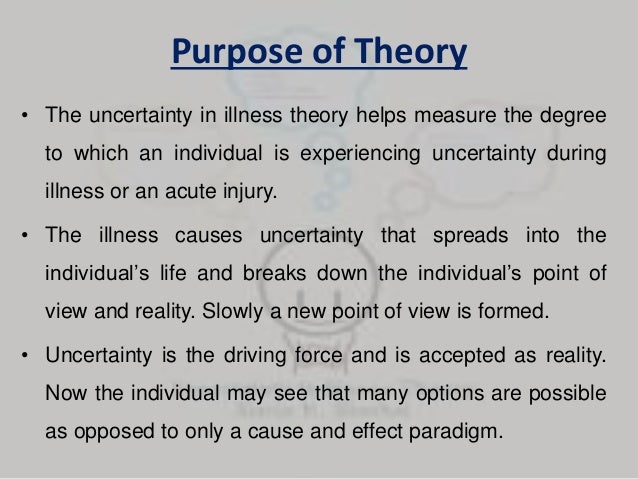 Purpose of Theory

• The uncertainty in illness theory helps measure the degree to which an individual is experiencing uncertainty during illness or an acute injury.

• The illness causes uncertainty that spreads into the individual's life and breaks down the individual's point of view and reality. Slowly a new point of view is formed.

• Uncertainty is the driving force and is accepted as reality. Now the individual may see that many options are possible as opposed to only a cause and effect paradigm.